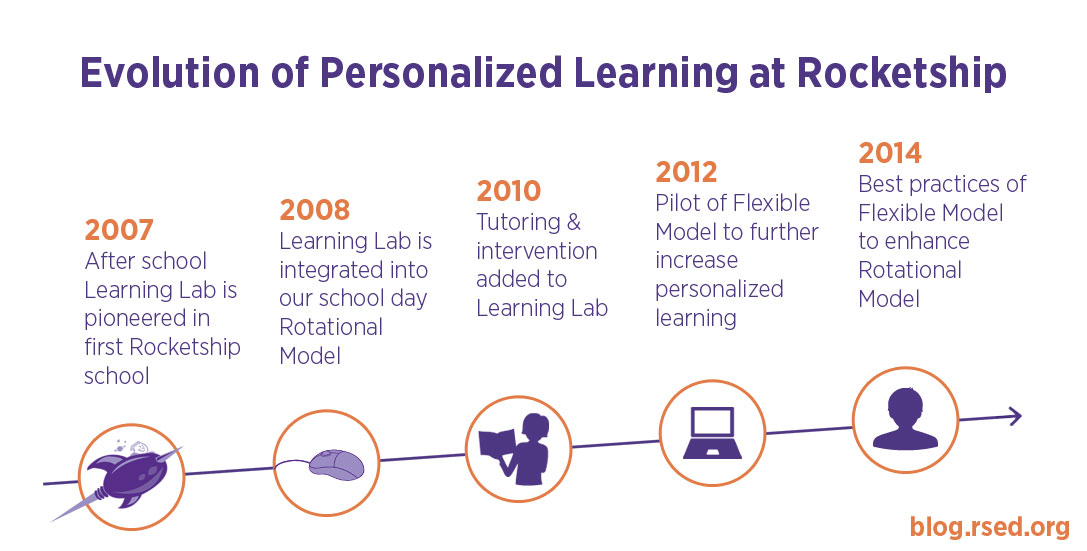 Evolution of Personalized Learning at Rocketship

2007
After school Learning Lab is pioneered in first Rocketship school

2008
Learning Lab is integrated into our school day Rotational Model

2010
Tutoring & intervention added to Learning Lab

2012
Pilot of Flexible Model to further increase personalized learning

2014
Best practices of Flexible Model to enhance Rotational Model

blog.rsed.org